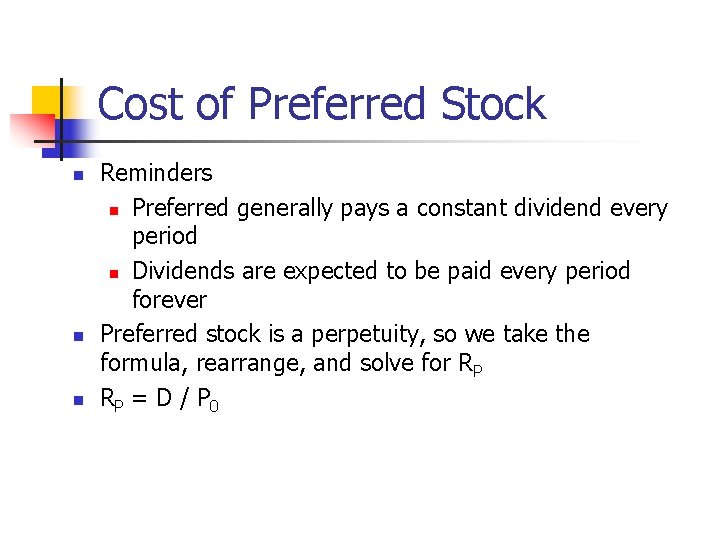 Cost of Preferred Stock

- Reminders
  - Preferred generally pays a constant dividend every period
  - Dividends are expected to be paid every period forever
- Preferred stock is a perpetuity, so we take the formula, rearrange, and solve for $R_P$
- $R_P = D / P_0$